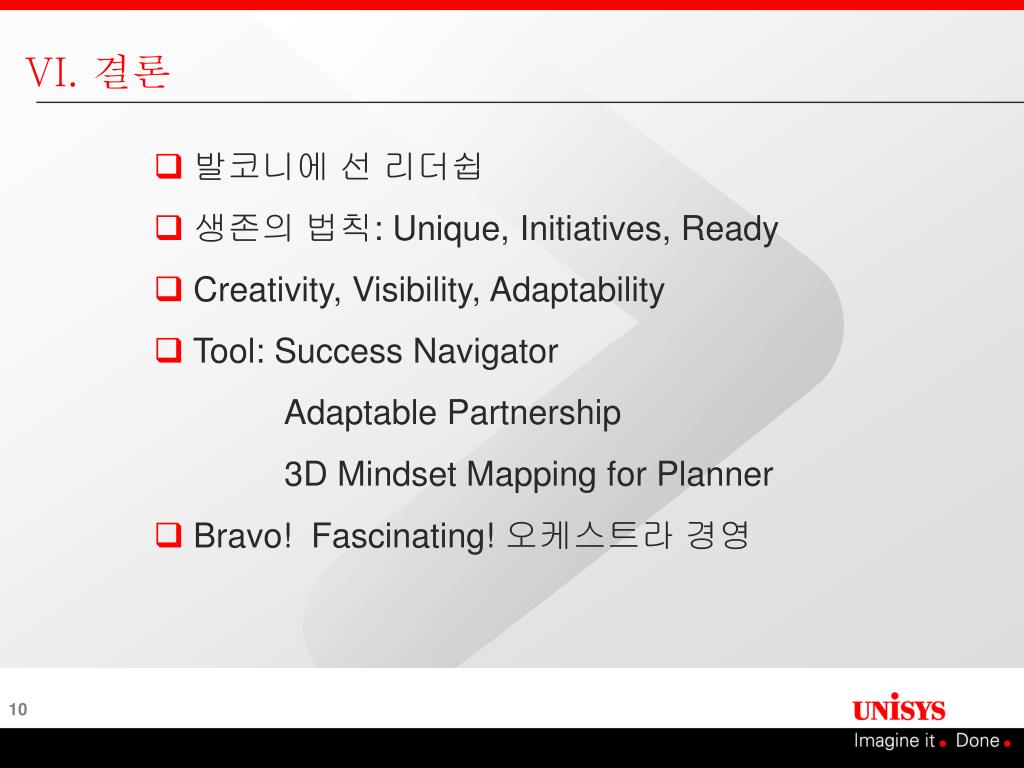 VI. 결론

❑ 발코니에 선 리더쉽

❑ 생존의 법칙: Unique, Initiatives, Ready

❑ Creativity, Visibility, Adaptability

❑ Tool: Success Navigator

Adaptable Partnership

3D Mindset Mapping for Planner

❑ Bravo! Fascinating! 오케스트라 경영

10

UNISYS

Imagine it. Done.